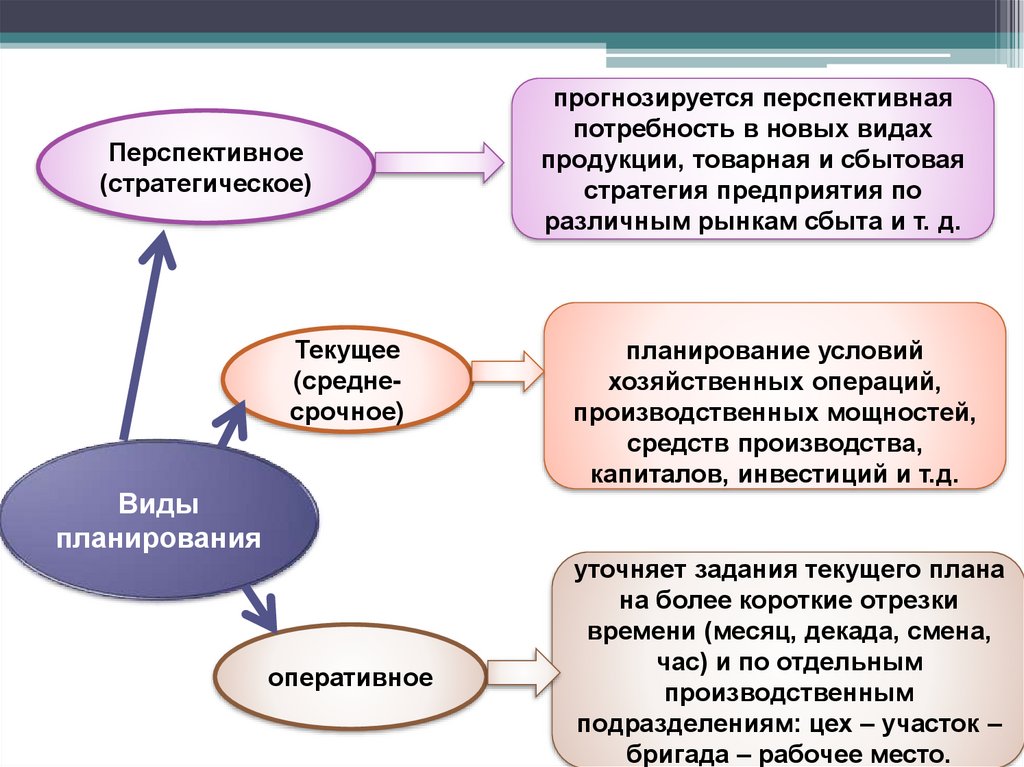 Перспективное (стратегическое)

прогнозируется перспективная потребность в новых видах продукции, товарная и сбытовая стратегия предприятия по различным рынкам сбыта и т. д.

Текущее (средне-срочное)

планирование условий хозяйственных операций, производственных мощностей, средств производства, капиталов, инвестиций и т.д.

Виды планирования

оперативное

уточняет задания текущего плана на более короткие отрезки времени (месяц, декада, смена, час) и по отдельным производственным подразделениям: цех – участок – бригада – рабочее место.